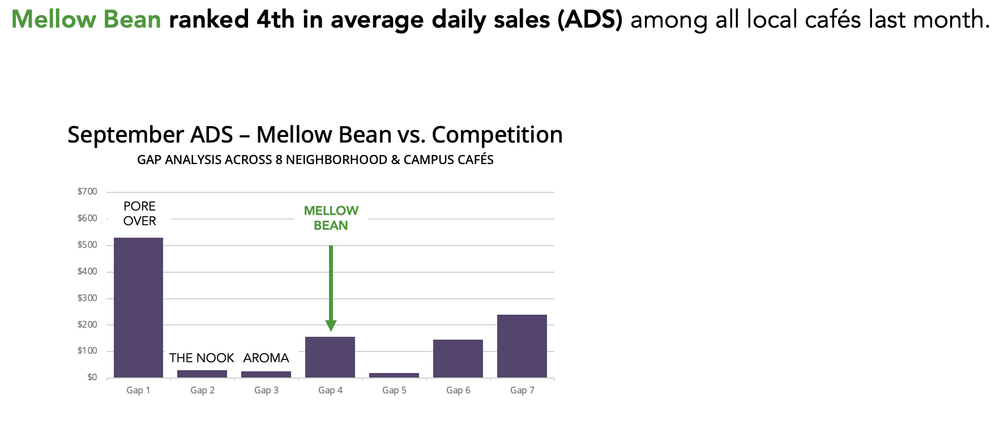 Mellow Bean ranked 4th in average daily sales (ADS) among all local cafés last month.

September ADS – Mellow Bean vs. Competition
GAP ANALYSIS ACROSS 8 NEIGHBORHOOD & CAMPUS CAFÉS

$700
$600
$500
$400
$300
$200
$100
$0

PORE OVER
THE NOOK
AROMA
MELLOW BEAN

Gap 1
Gap 2
Gap 3
Gap 4
Gap 5
Gap 6
Gap 7